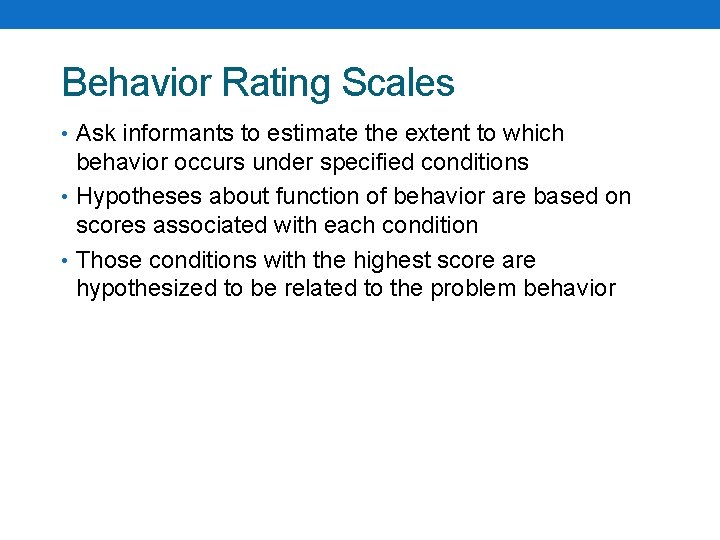 Behavior Rating Scales

• Ask informants to estimate the extent to which behavior occurs under specified conditions
• Hypotheses about function of behavior are based on scores associated with each condition
• Those conditions with the highest score are hypothesized to be related to the problem behavior